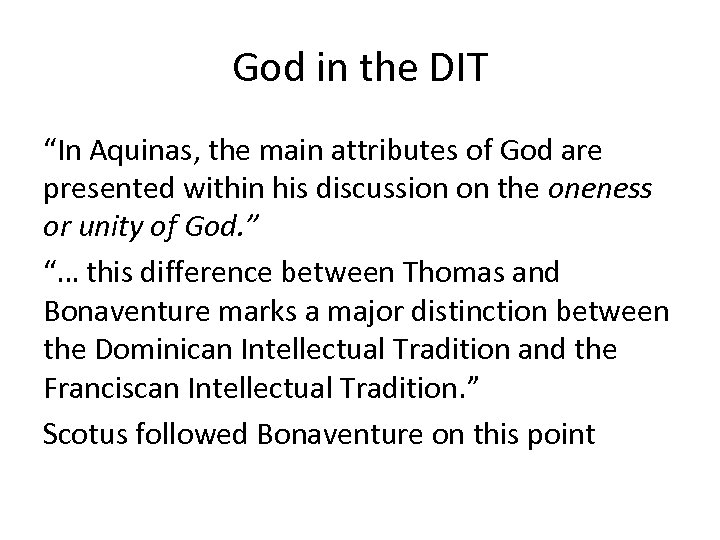 God in the DIT

“In Aquinas, the main attributes of God are presented within his discussion on the oneness or unity of God.”

“… this difference between Thomas and Bonaventure marks a major distinction between the Dominican Intellectual Tradition and the Franciscan Intellectual Tradition.”

Scotus followed Bonaventure on this point